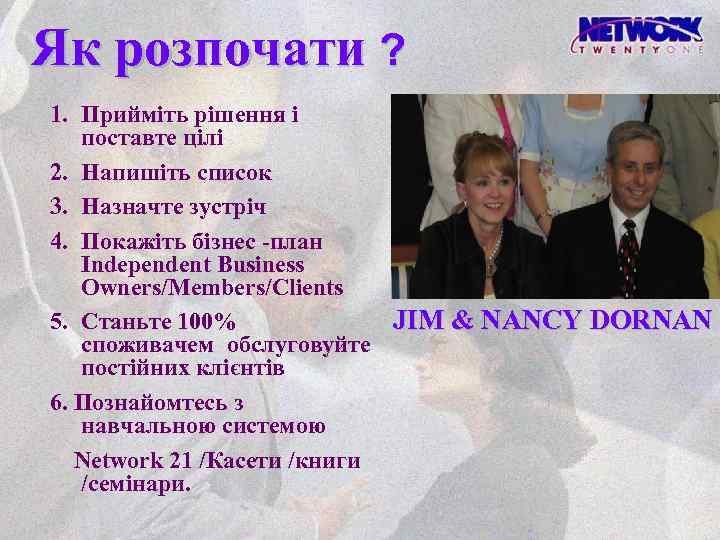 Як розпочати ?

NETWORK TWENTYONE

1. Прийміть рішення і поставте цілі
2. Напишіть список
3. Назначте зустріч
4. Покажіть бізнес -план Independent Business Owners/Members/Clients
5. Станьте 100% споживачем обслуговуйте постійних клієнтів
6. Познайомтесь з навчальною системою
Network 21 /Касети /книги /семінари.

JIM & NANCY DORNAN